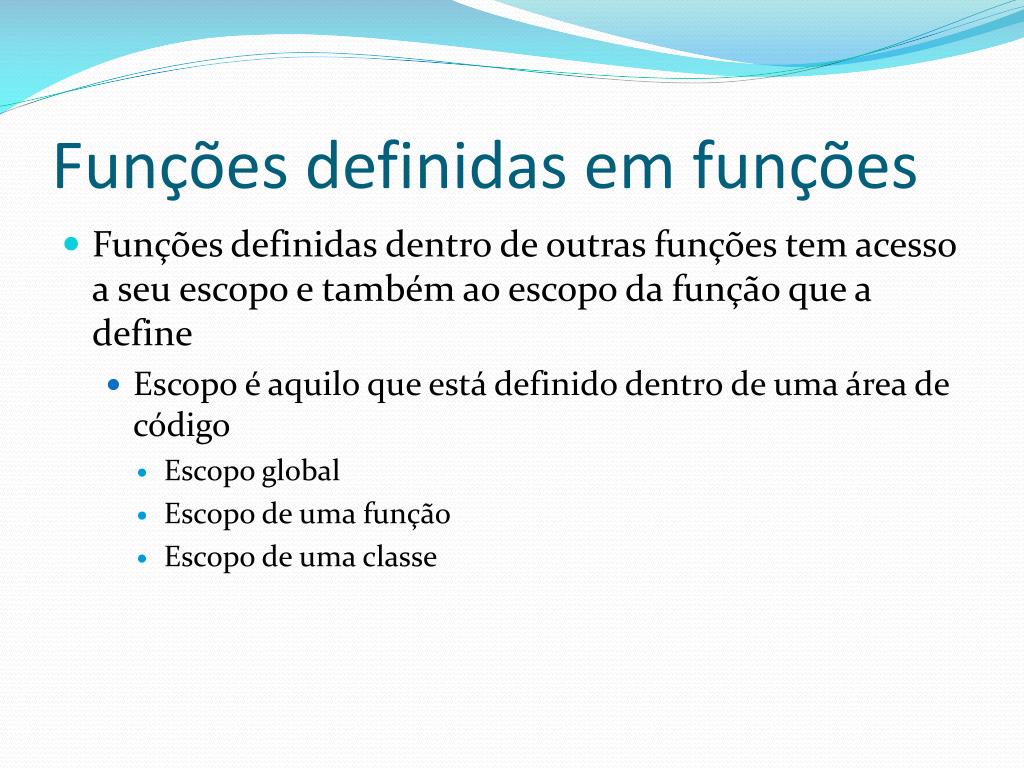 Funções definidas em funções

Funções definidas dentro de outras funções tem acesso a seu escopo e também ao escopo da função que a define

Escopo é aquilo que está definido dentro de uma área de código

Escopo global

Escopo de uma função

Escopo de uma classe